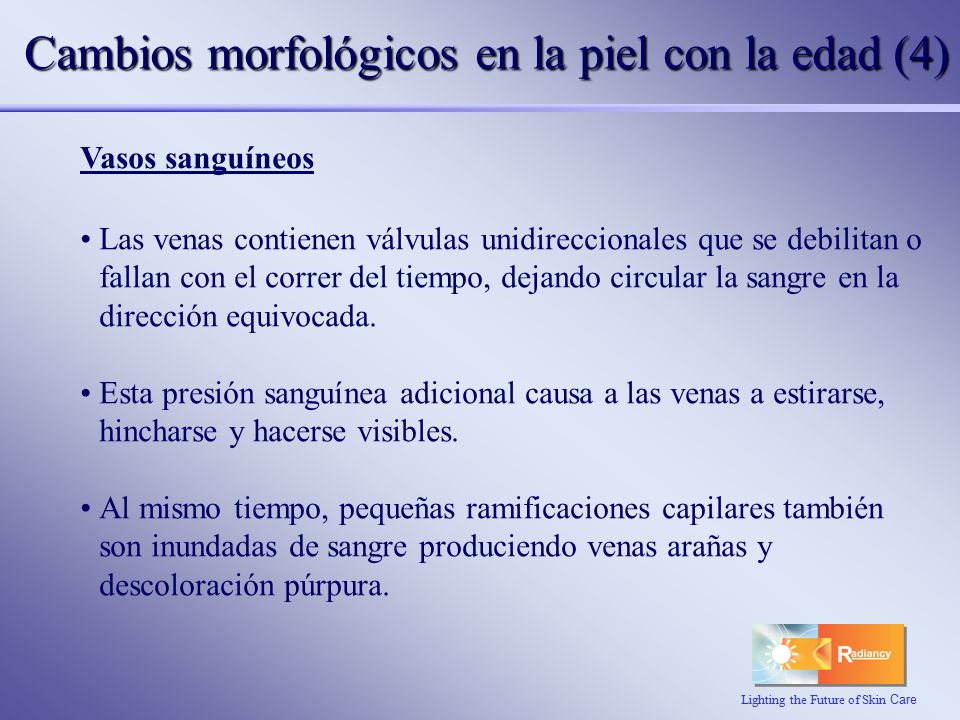 Cambios morfológicos en la piel con la edad (4)

Vasos sanguíneos

• Las venas contienen válvulas unidireccionales que se debilitan o fallan con el correr del tiempo, dejando circular la sangre en la dirección equivocada.

• Esta presión sanguínea adicional causa a las venas a estirarse, hincharse y hacerse visibles.

• Al mismo tiempo, pequeñas ramificaciones capilares también son inundadas de sangre produciendo venas arañas y descoloración púrpura.

Radiancy

Lighting the Future of Skin Care